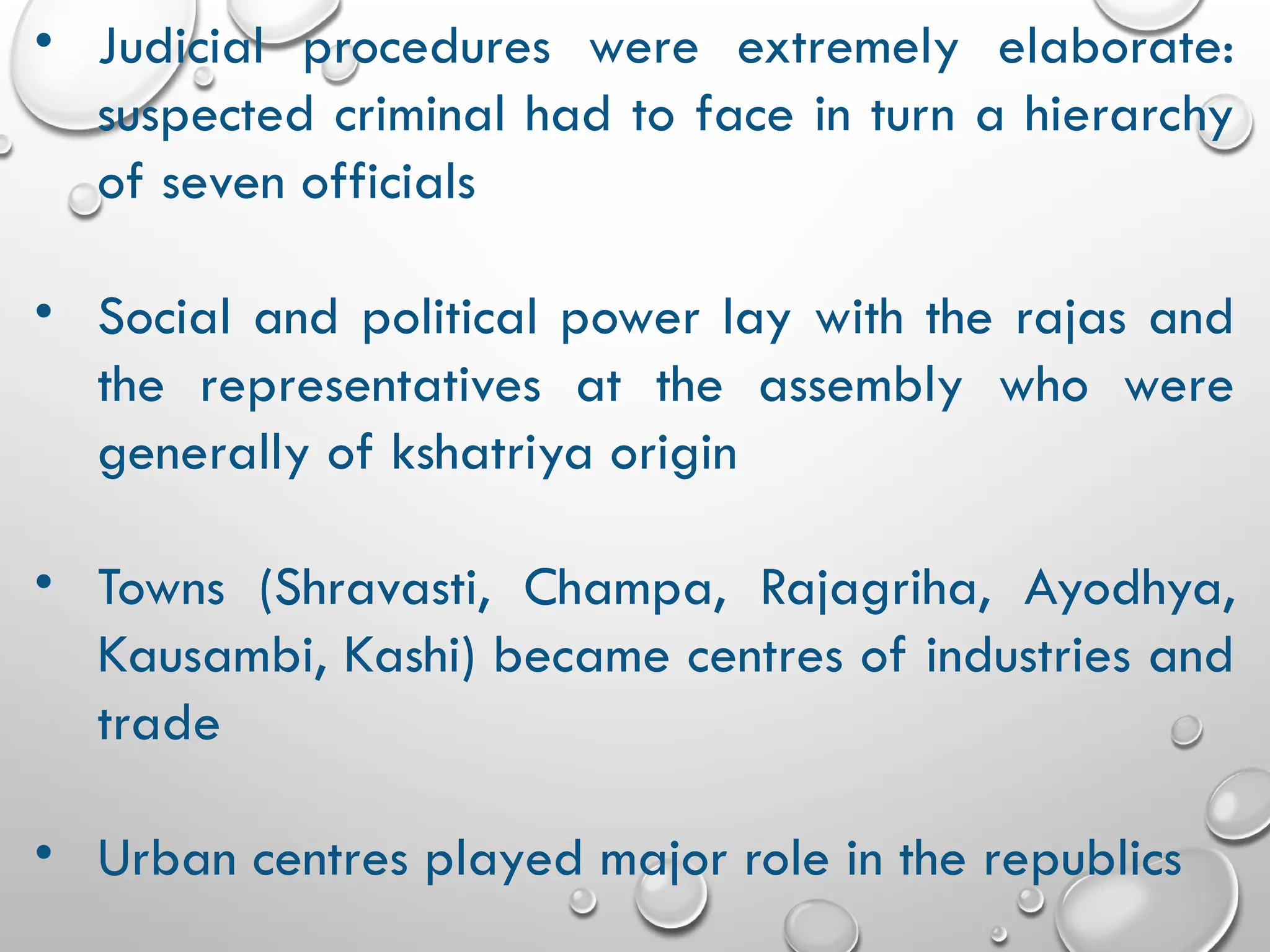 • Judicial procedures were extremely elaborate: suspected criminal had to face in turn a hierarchy of seven officials

• Social and political power lay with the rajas and the representatives at the assembly who were generally of kshatriya origin

• Towns (Shravasti, Champa, Rajagriha, Ayodhya, Kausambi, Kashi) became centres of industries and trade

• Urban centres played major role in the republics